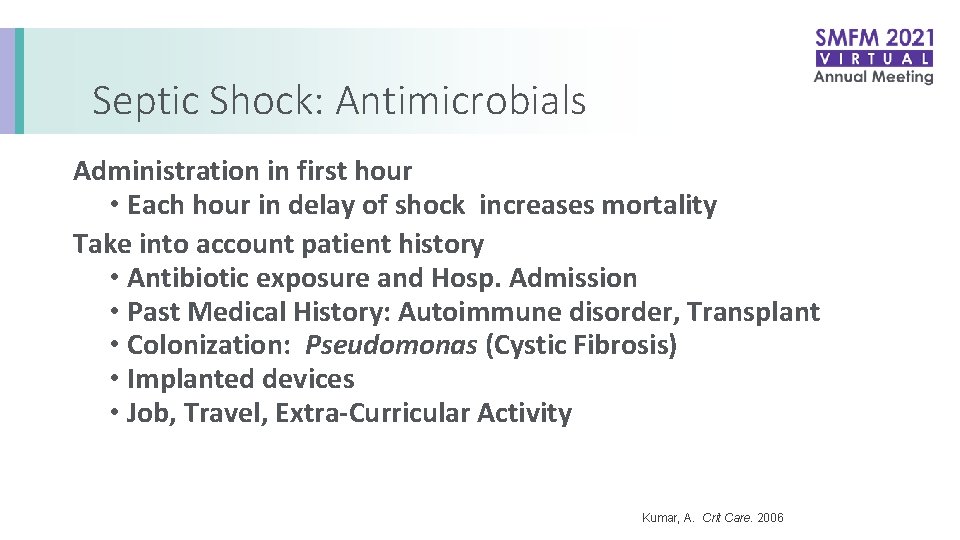 SMFM 2021
VIRTUAL
Annual Meeting

Septic Shock: Antimicrobials

Administration in first hour
• Each hour in delay of shock increases mortality
Take into account patient history
• Antibiotic exposure and Hosp. Admission
• Past Medical History: Autoimmune disorder, Transplant
• Colonization: Pseudomonas (Cystic Fibrosis)
• Implanted devices
• Job, Travel, Extra-Curricular Activity

Kumar, A. Crit Care. 2006